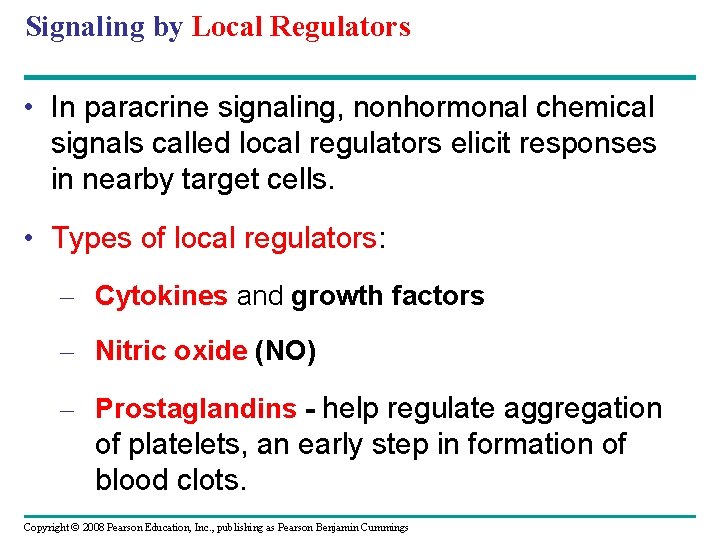 Signaling by Local Regulators

• In paracrine signaling, nonhormonal chemical signals called local regulators elicit responses in nearby target cells.

• Types of local regulators:

– Cytokines and growth factors

– Nitric oxide (NO)

– Prostaglandins - help regulate aggregation of platelets, an early step in formation of blood clots.

Copyright © 2008 Pearson Education, Inc., publishing as Pearson Benjamin Cummings